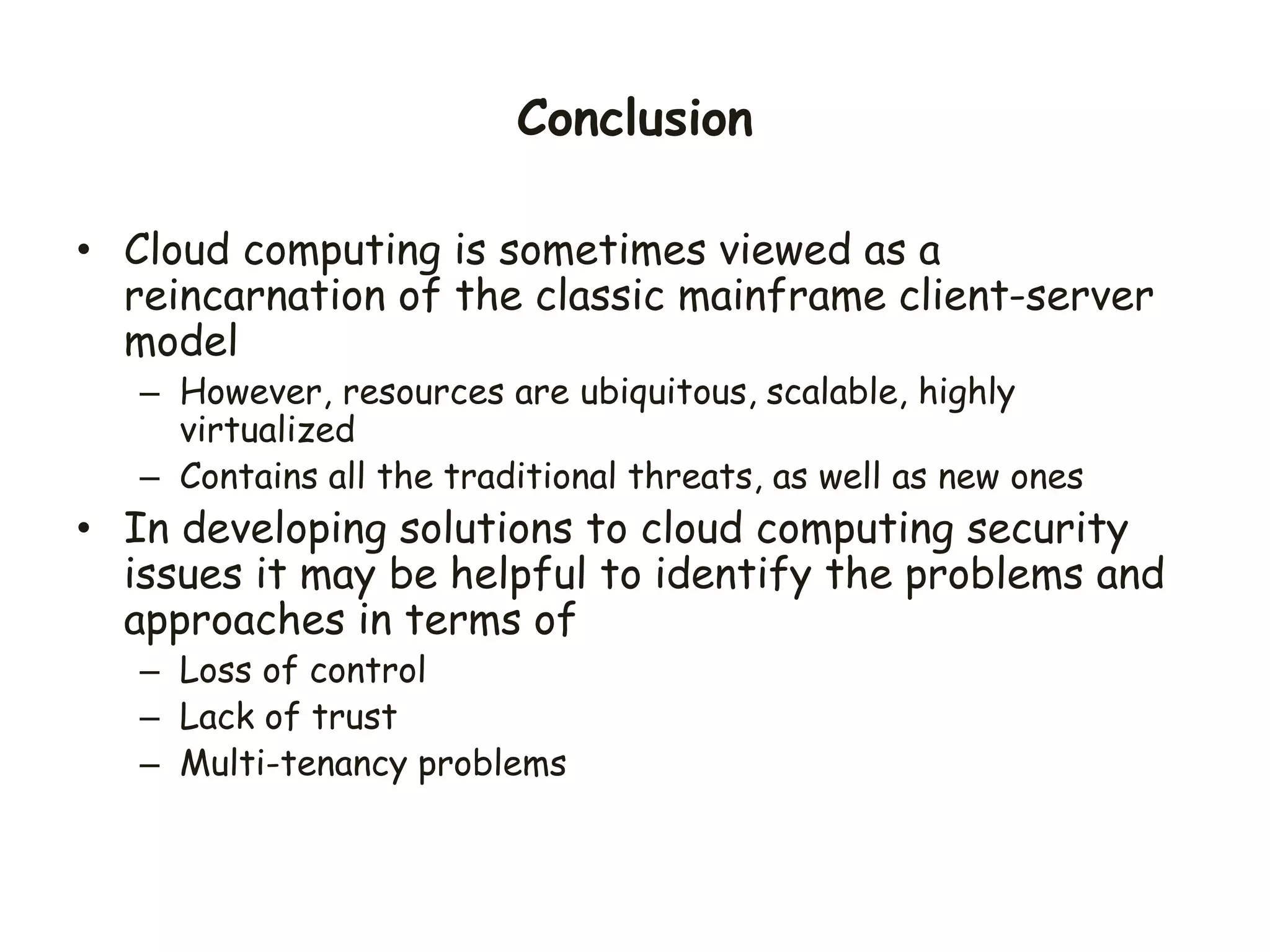 Conclusion

• Cloud computing is sometimes viewed as a reincarnation of the classic mainframe client-server model
  – However, resources are ubiquitous, scalable, highly virtualized
  – Contains all the traditional threats, as well as new ones
• In developing solutions to cloud computing security issues it may be helpful to identify the problems and approaches in terms of
  – Loss of control
  – Lack of trust
  – Multi-tenancy problems